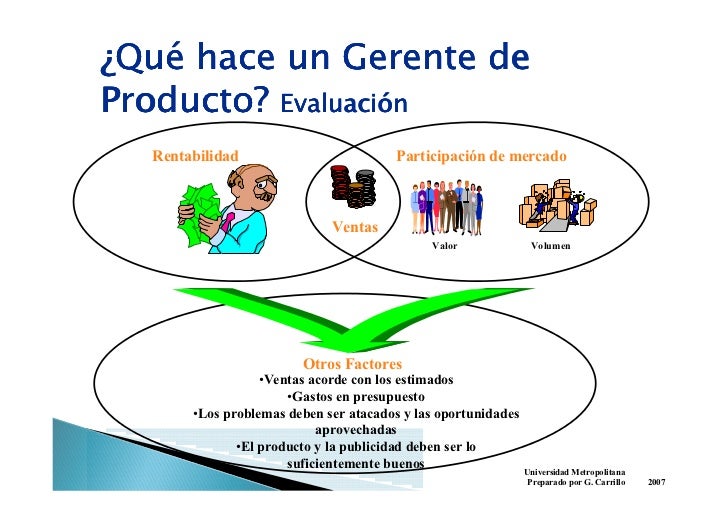 ¿Qué hace un Gerente de Producto? Evaluación

Rentabilidad

Ventas

Participación de mercado

Valor

Volumen

Otros Factores
•Ventas acorde con los estimados
•Gastos en presupuesto
•Los problemas deben ser atacados y las oportunidades aprovechadas
•El producto y la publicidad deben ser lo suficientemente buenos

Universidad Metropolitana
Preparado por G. Carrillo 2007